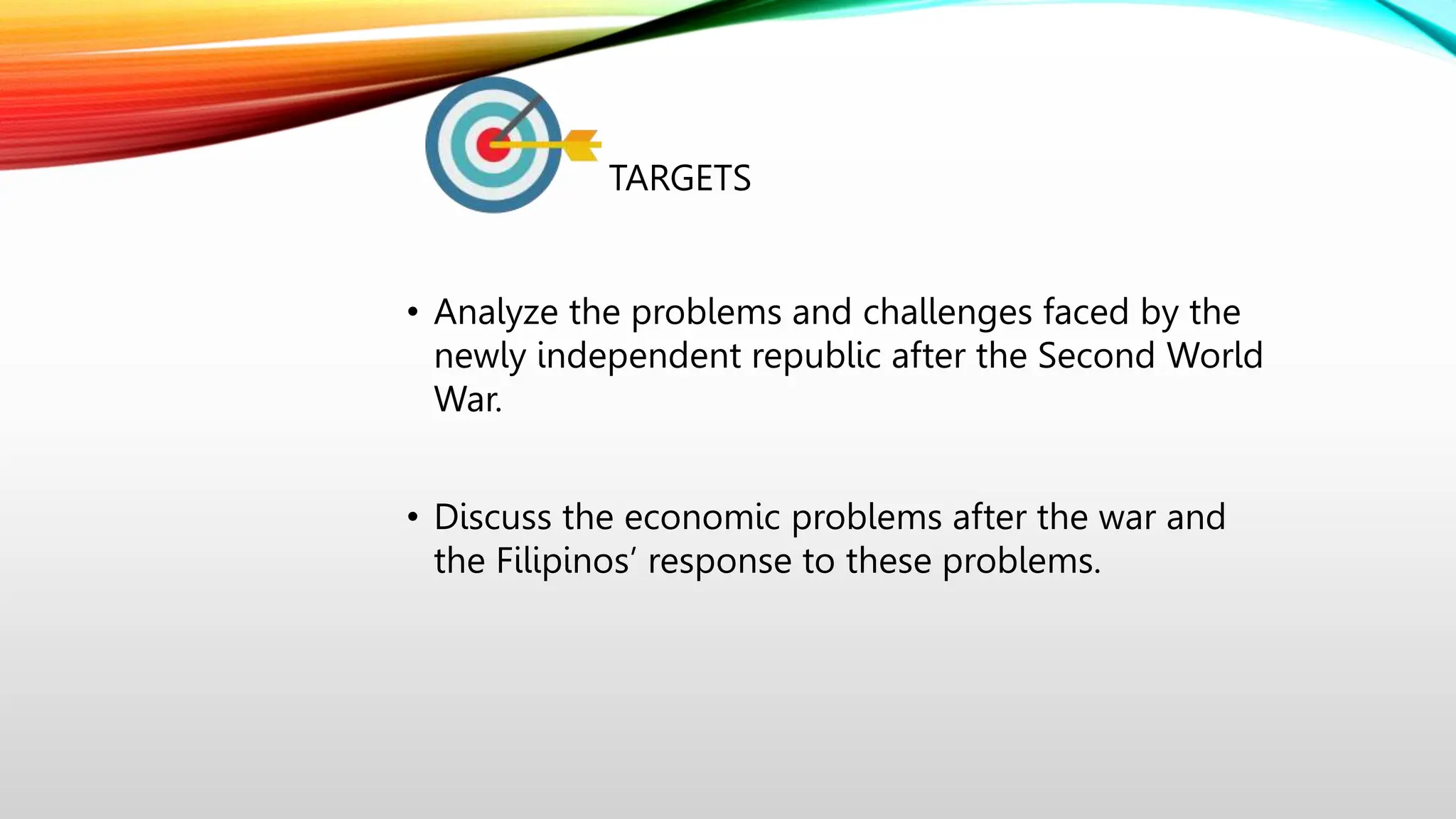 TARGETS

• Analyze the problems and challenges faced by the newly independent republic after the Second World War.

• Discuss the economic problems after the war and the Filipinos’ response to these problems.